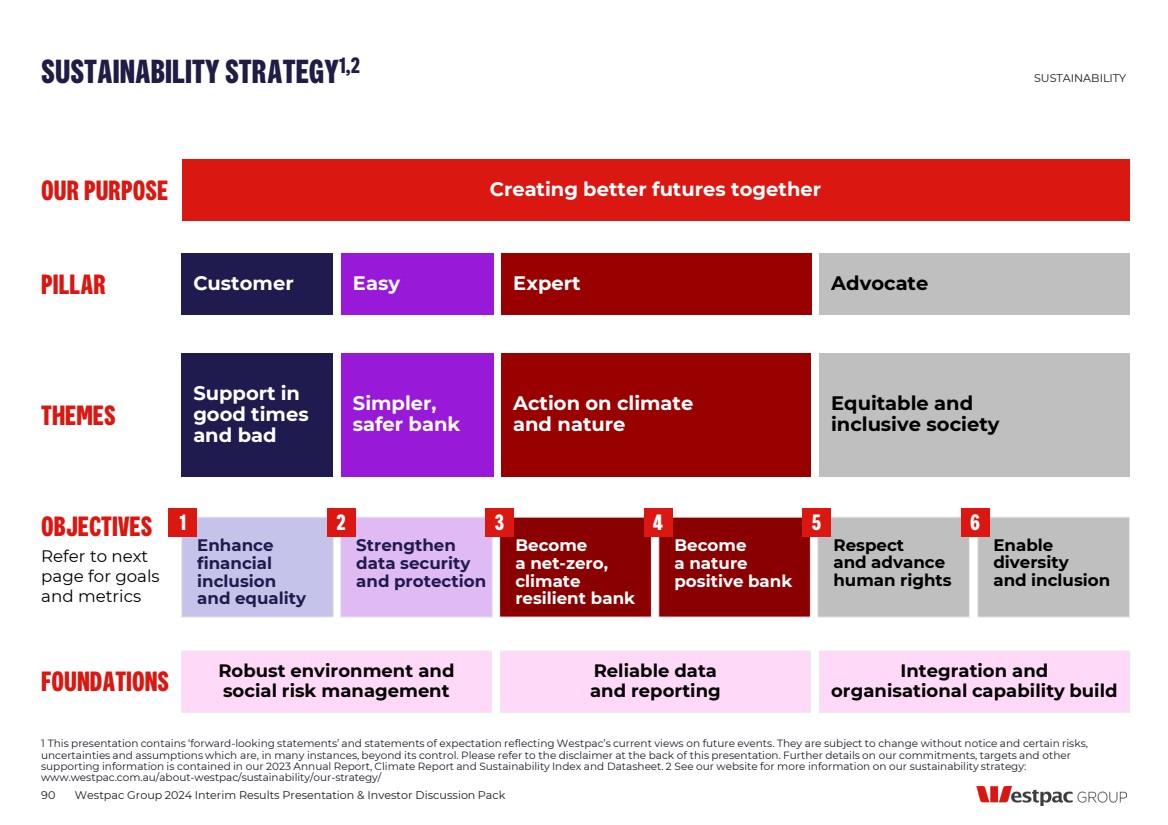 SUSTAINABILITY STRATEGY$^{1,2}$

SUSTAINABILITY

OUR PURPOSE

Creating better futures together

PILLAR

Customer

Easy

Expert

Advocate

THEMES

Support in good times and bad

Simpler, safer bank

Action on climate and nature

Equitable and inclusive society

OBJECTIVES

Refer to next page for goals and metrics

1 Enhance financial inclusion and equality

2 Strengthen data security and protection

3 Become a net-zero, climate resilient bank

4 Become a nature positive bank

5 Respect and advance human rights

6 Enable diversity and inclusion

FOUNDATIONS

Robust environment and social risk management

Reliable data and reporting

Integration and organisational capability build

1 This presentation contains 'forward-looking statements' and statements of expectation reflecting Westpac's current views on future events. They are subject to change without notice and certain risks, uncertainties and assumptions which are, in many instances, beyond its control. Please refer to the disclaimer at the back of this presentation. Further details on our commitments, targets and other supporting information is contained in our 2023 Annual Report, Climate Report and Sustainability Index and Datasheet. 2 See our website for more information on our sustainability strategy: www.westpac.com.au/about-westpac/sustainability/our-strategy/

90 Westpac Group 2024 Interim Results Presentation & Investor Discussion Pack

Westpac GROUP